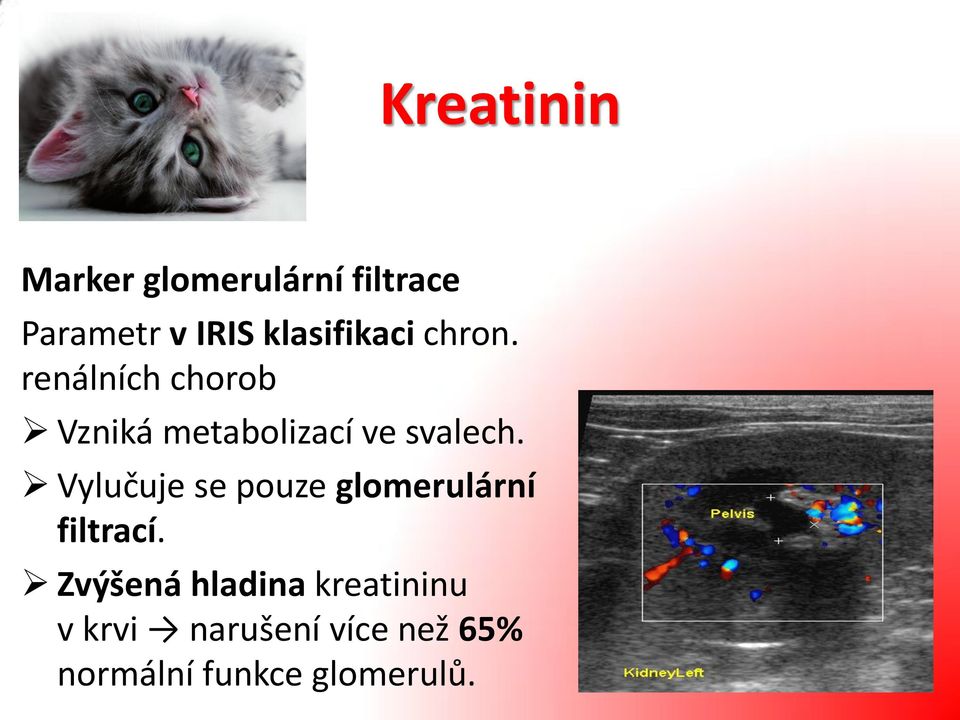 Kreatinin

Marker glomerulární filtrace

Parametr v IRIS klasifikaci chron. renálních chorob

➢ Vzniká metabolizací ve svalech.

➢ Vylučuje se pouze glomerulární filtrací.

➢ Zvýšená hladina kreatininu v krvi → narušení více než 65% normální funkce glomerulů.

Pelvis

KidneyLeft